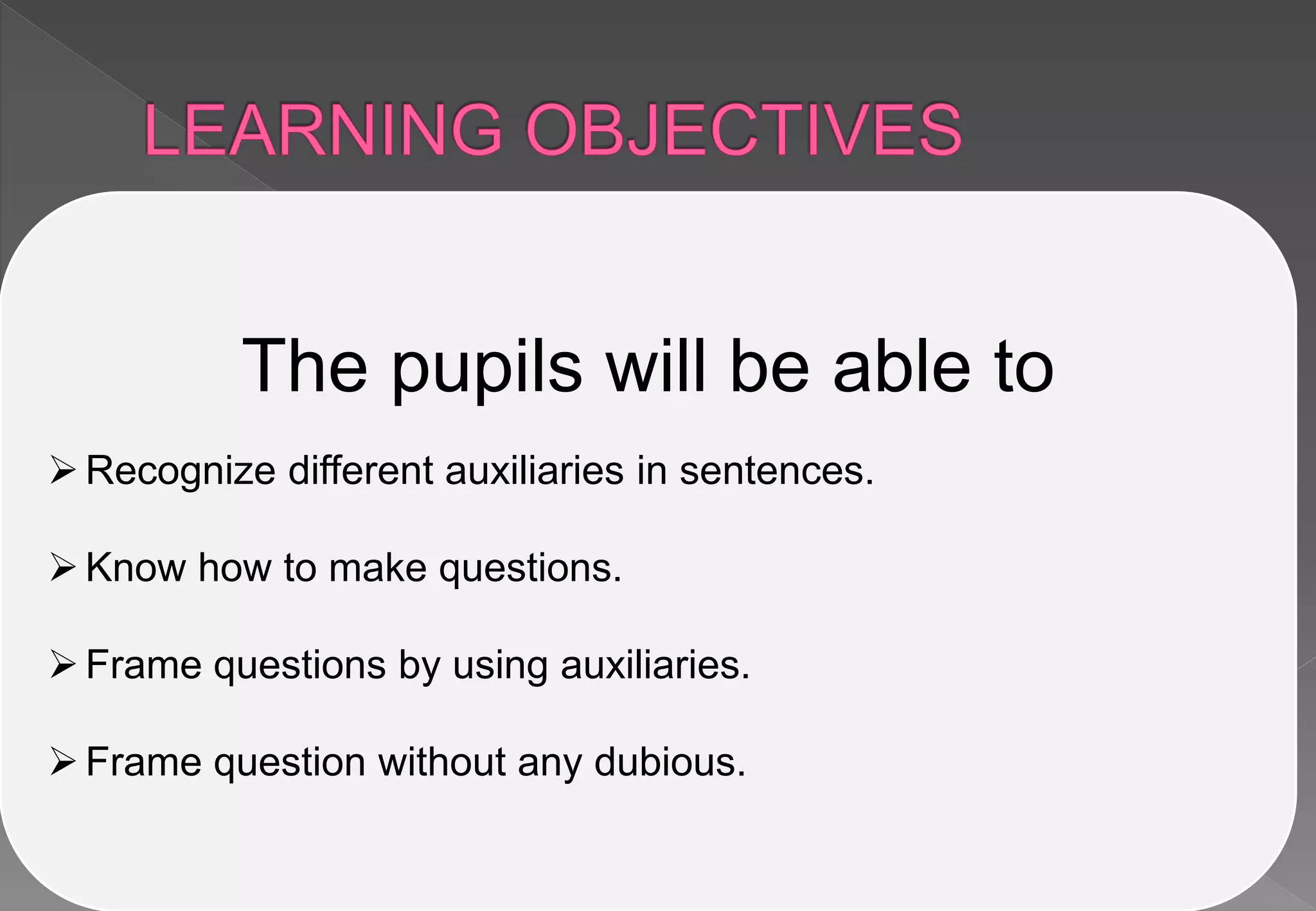 LEARNING OBJECTIVES

The pupils will be able to

➢ Recognize different auxiliaries in sentences.

➢ Know how to make questions.

➢ Frame questions by using auxiliaries.

➢ Frame question without any dubious.